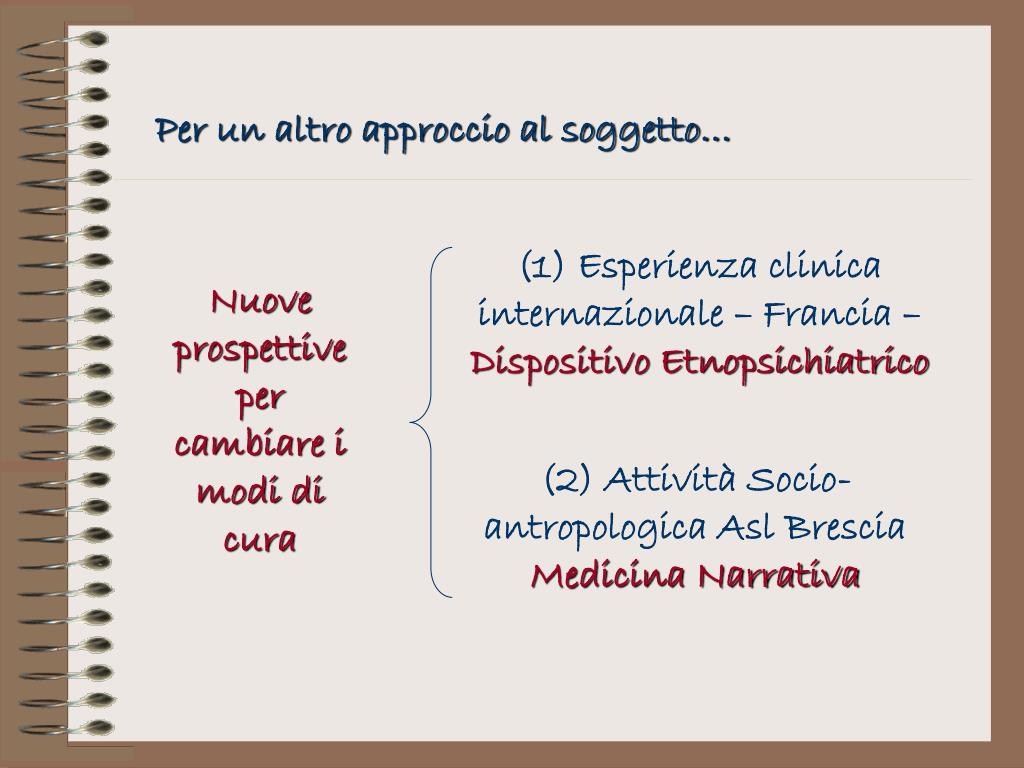 Per un altro approccio al soggetto…

Nuove prospettive per cambiare i modi di cura

(1) Esperienza clinica internazionale – Francia – Dispositivo Etnopsichiatrico

(2) Attività Socio-antropologica Asl Brescia Medicina Narrativa